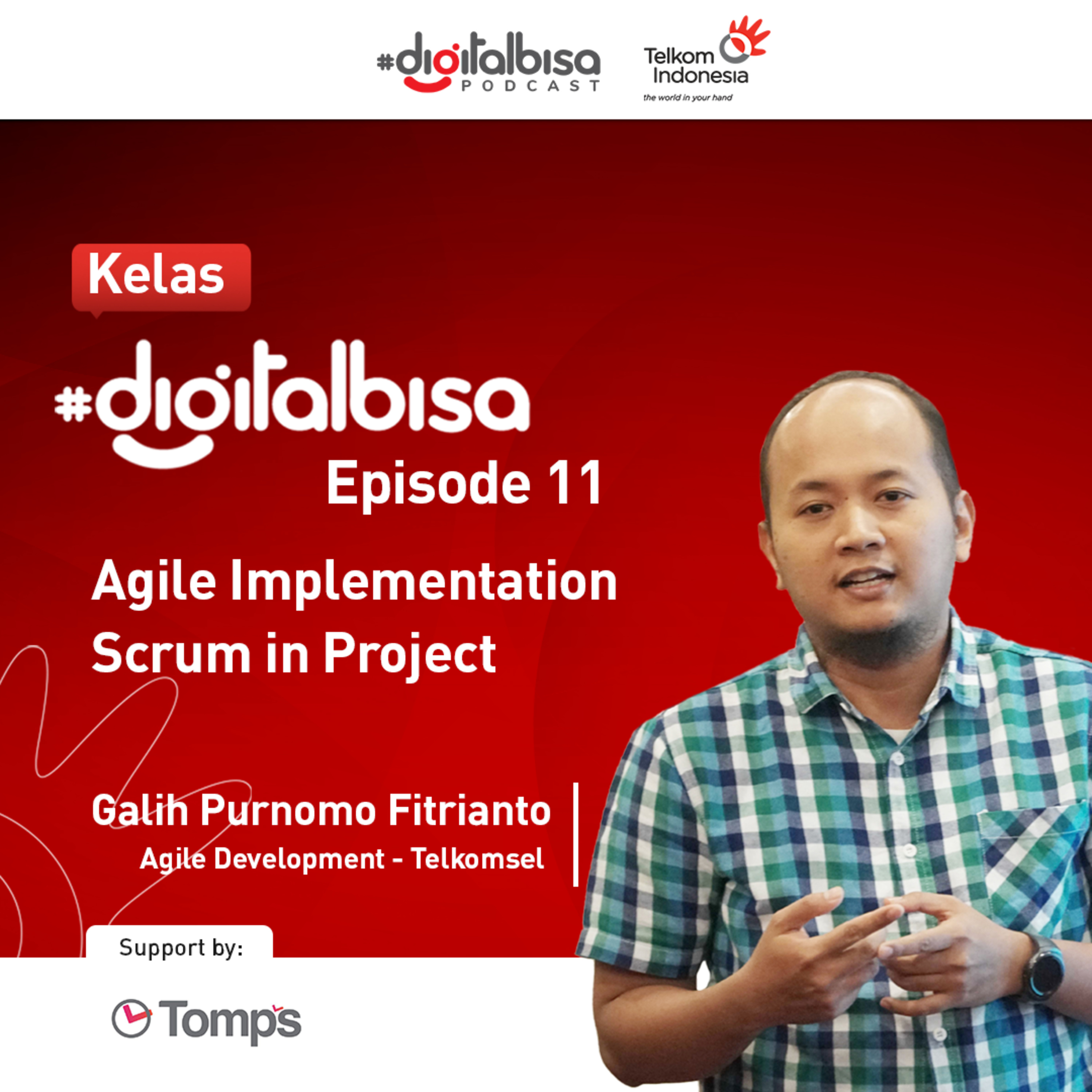 #digitalbisa PODCAST

Telkom Indonesia
the world in your hand

Kelas

#digitalbisa

Episode 11

Agile Implementation Scrum in Project

Galih Purnomo Fitrianto
Agile Development - Telkomsel

Support by:

Tomps